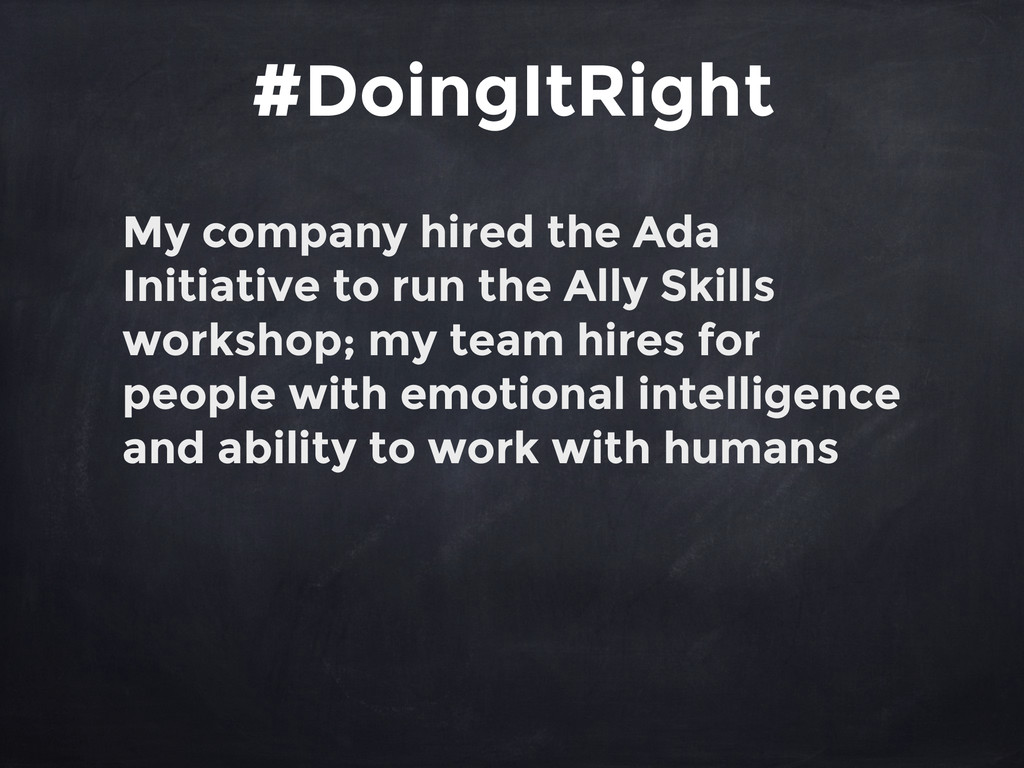 #DoingItRight

My company hired the Ada Initiative to run the Ally Skills workshop; my team hires for people with emotional intelligence and ability to work with humans